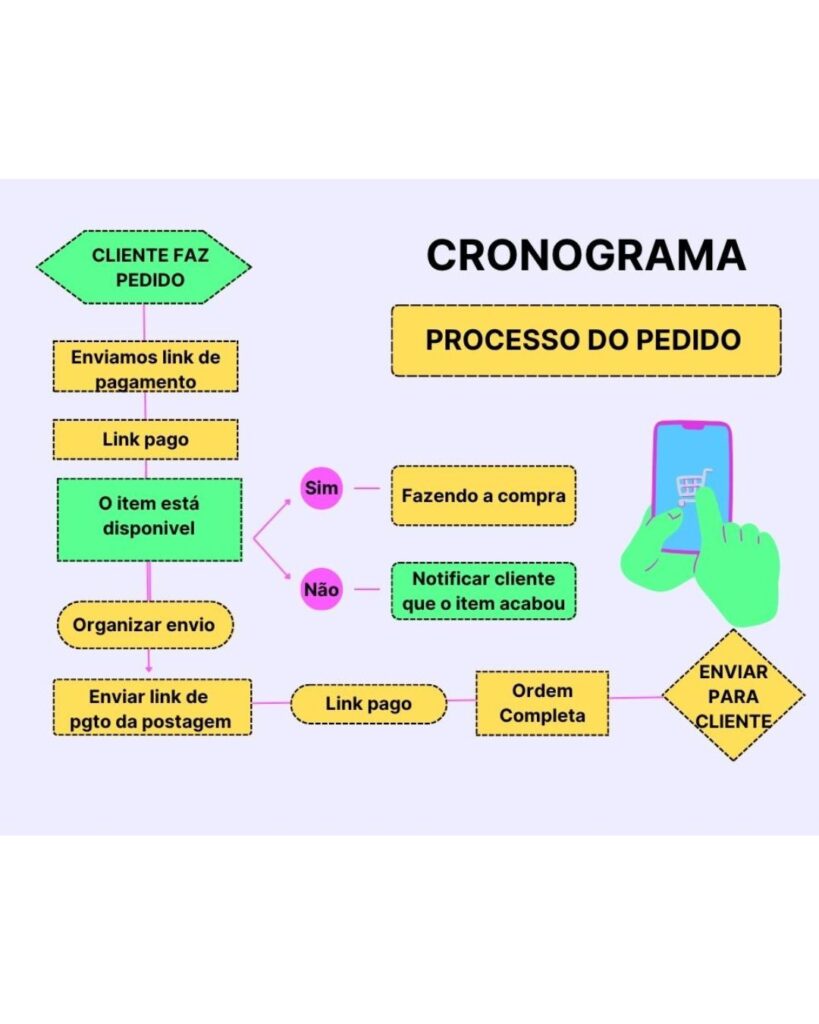 CRONOGRAMA

PROCESSO DO PEDIDO

CLIENTE FAZ PEDIDO

Enviamos link de pagamento

Link pago

O item está disponivel

Sim

Fazendo a compra

Não

Notificar cliente que o item acabou

Organizar envio

Enviar link de pgto da postagem

Link pago

Ordem Completa

ENVIAR PARA CLIENTE